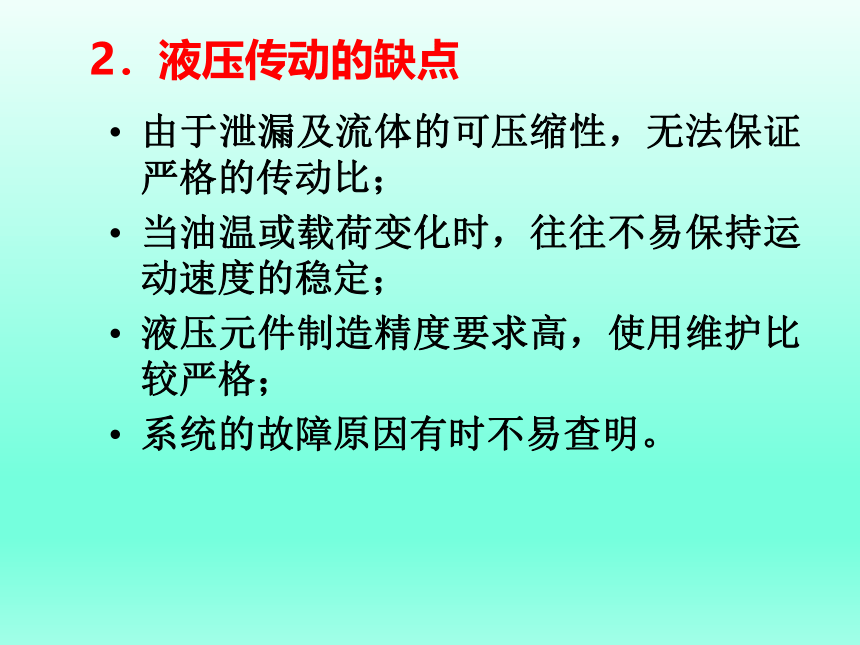 2．液压传动的缺点

• 由于泄漏及流体的可压缩性，无法保证严格的传动比；
• 当油温或载荷变化时，往往不易保持运动速度的稳定；
• 液压元件制造精度要求高，使用维护比较严格；
• 系统的故障原因有时不易查明。